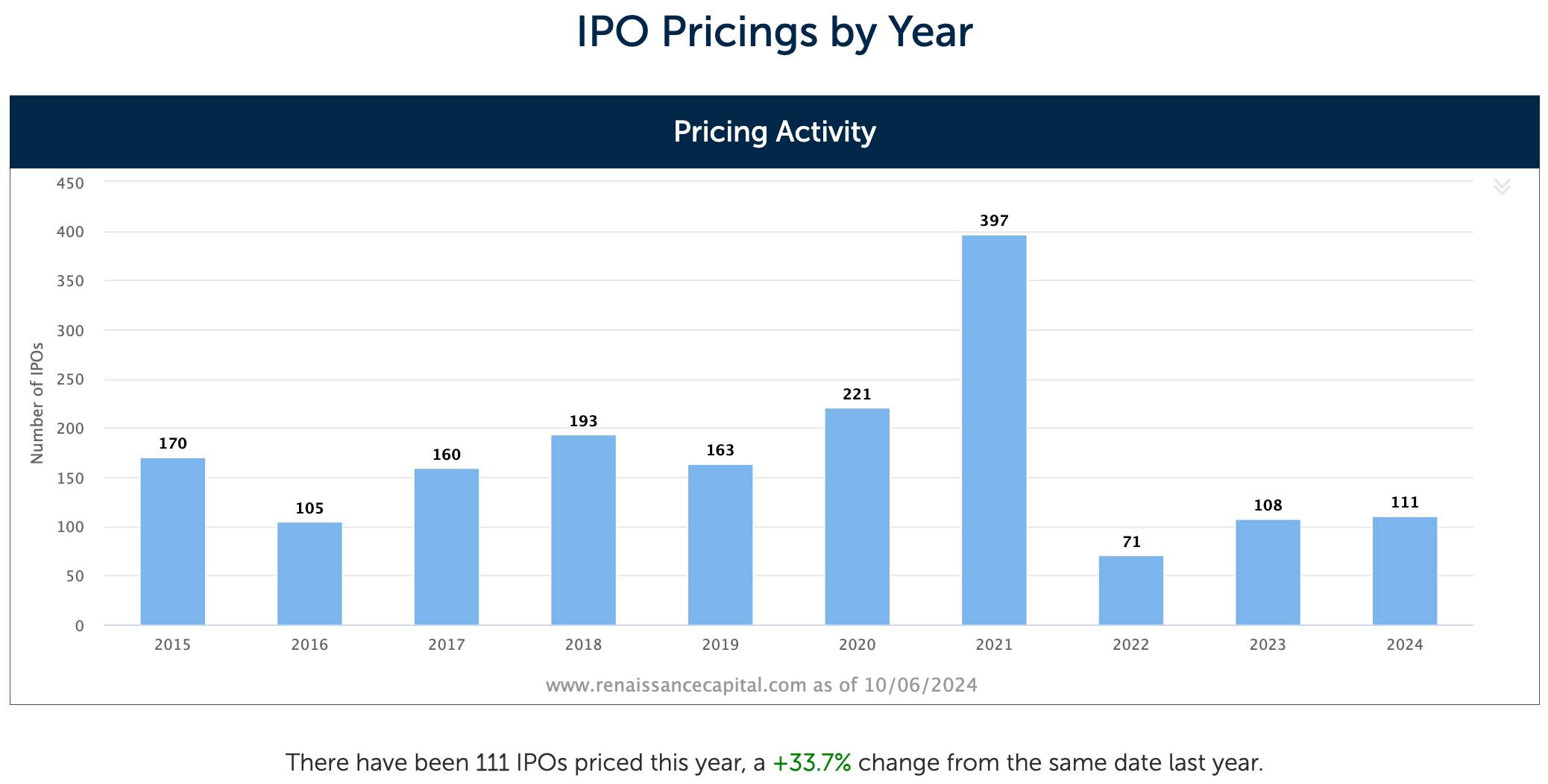 IPO Pricings by Year

Pricing Activity

Number of IPOs

450
400
350
300
250
200
150
100
50
0

170
105
160
193
163
221
397
71
108
111

2015
2016
2017
2018
2019
2020
2021
2022
2023
2024

www.renaissancecapital.com as of 10/06/2024

There have been 111 IPOs priced this year, a +33.7% change from the same date last year.